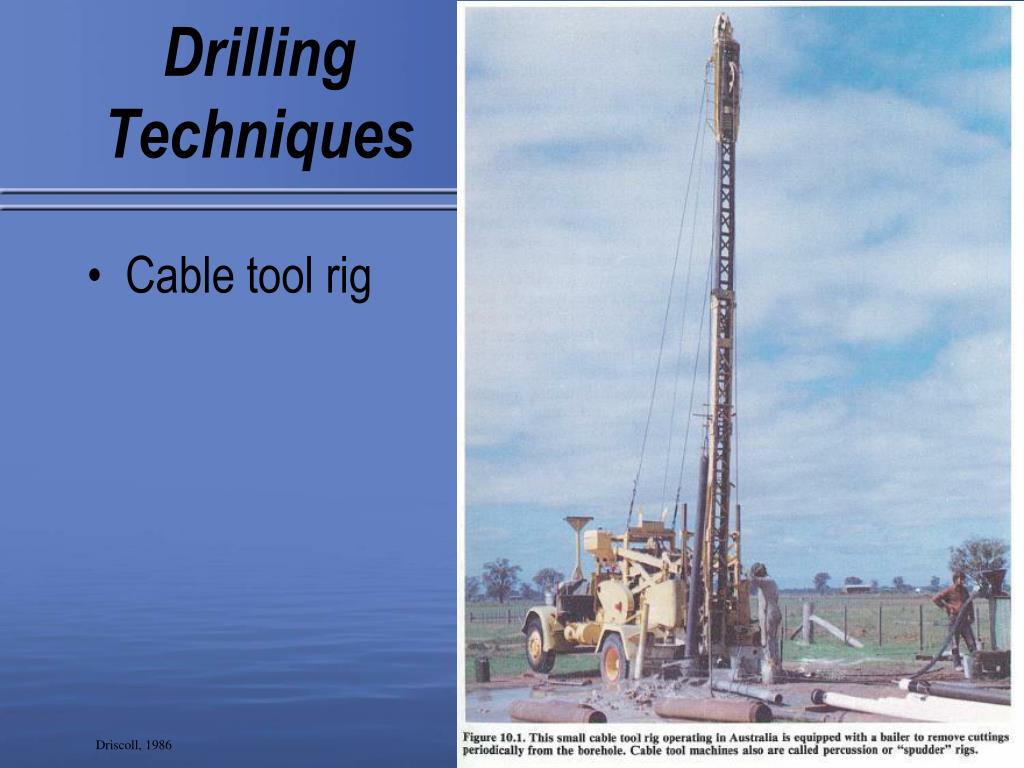 Drilling Techniques

• Cable tool rig

Figure 10.1. This small cable tool rig operating in Australia is equipped with a bailer to remove cuttings periodically from the borehole. Cable tool machines also are called percussion or "spudder" rigs.

Driscoll, 1986